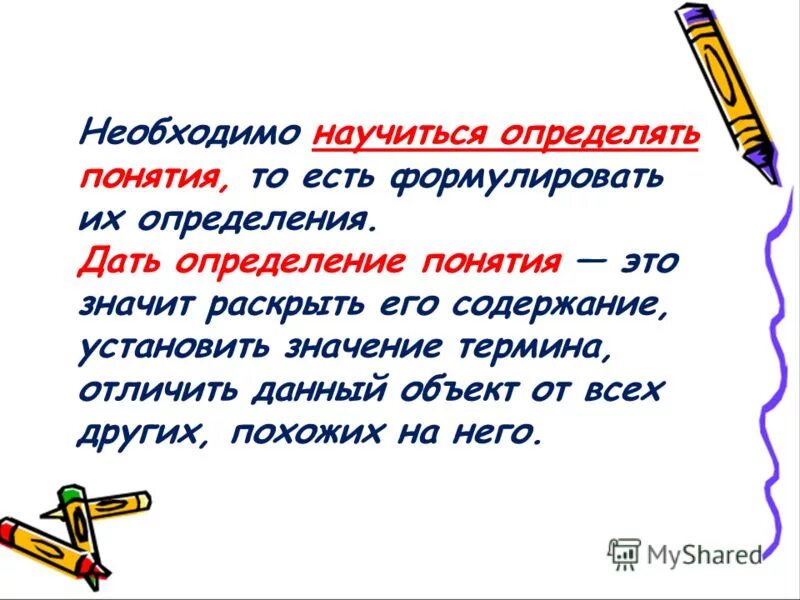 Необходимо научиться определять понятия, то есть формулировать их определения.
Дать определение понятия — это значит раскрыть его содержание, установить значение термина, отличить данный объект от всех других, похожих на него.

MyShared